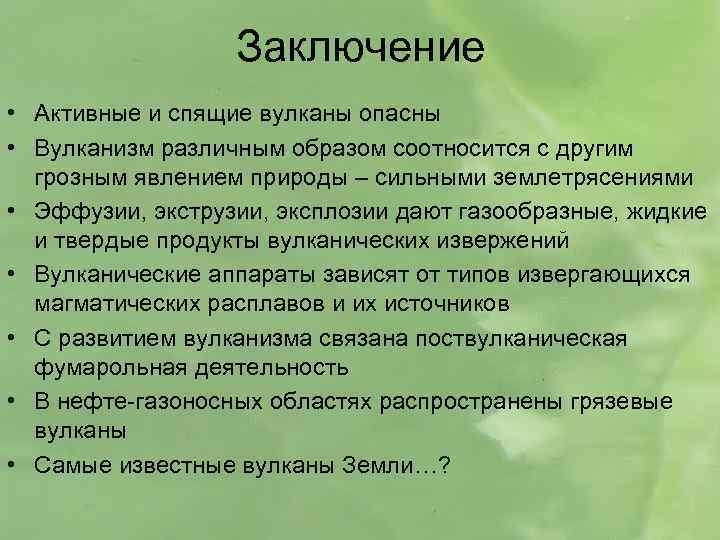 Заключение

• Активные и спящие вулканы опасны
• Вулканизм различным образом соотносится с другим грозным явлением природы – сильными землетрясениями
• Эффузии, экструзии, эксплозии дают газообразные, жидкие и твердые продукты вулканических извержений
• Вулканические аппараты зависят от типов извергающихся магматических расплавов и их источников
• С развитием вулканизма связана поствулканическая фумарольная деятельность
• В нефте-газоносных областях распространены грязевые вулканы
• Самые известные вулканы Земли…?